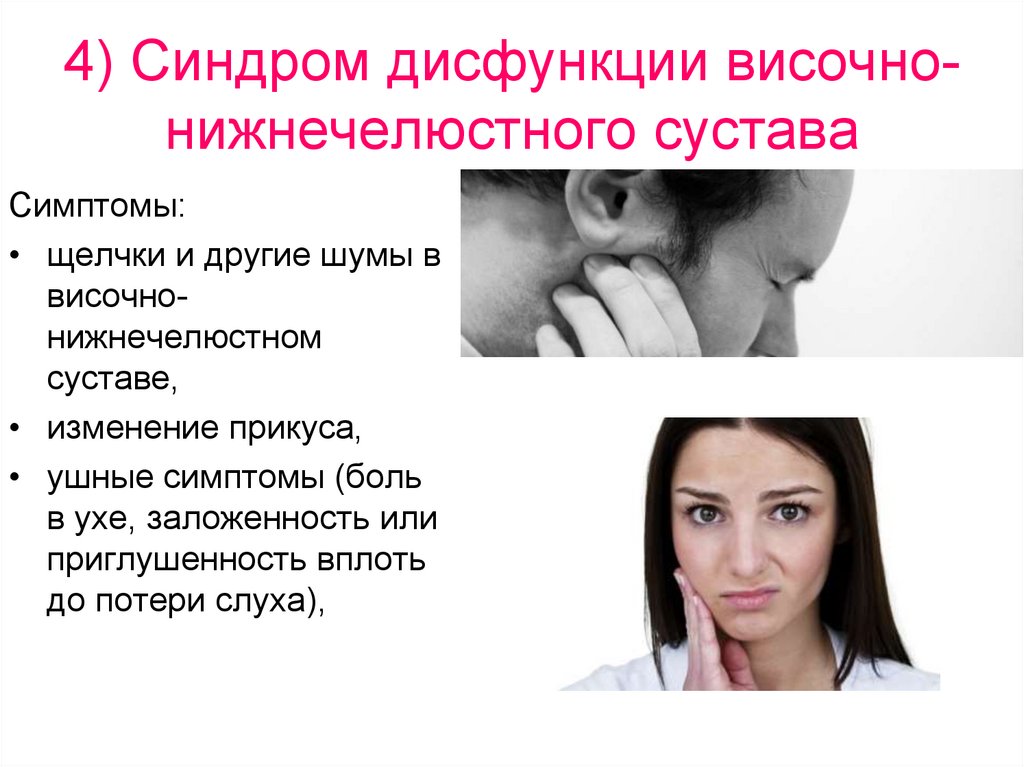 4) Синдром дисфункции височно-нижнечелюстного сустава

Симптомы:

• щелчки и другие шумы в височно-нижнечелюстном суставе,

• изменение прикуса,

• ушные симптомы (боль в ухе, заложенность или приглушенность вплоть до потери слуха),